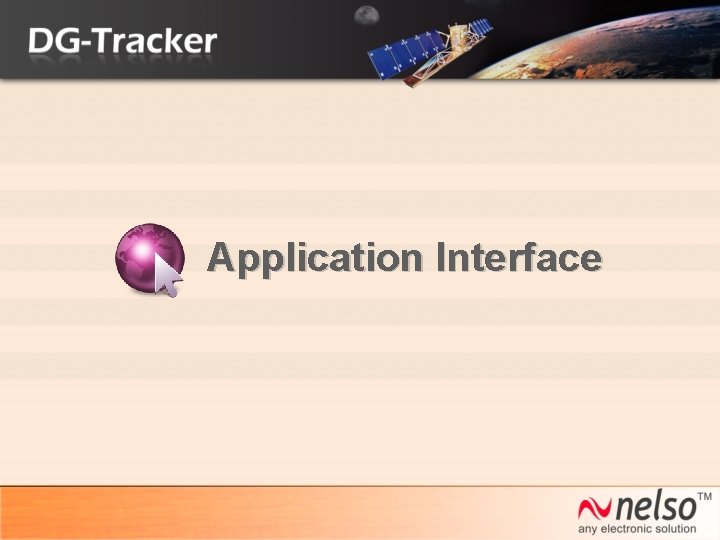 DG-Tracker

Application Interface

nelso™
any electronic solution